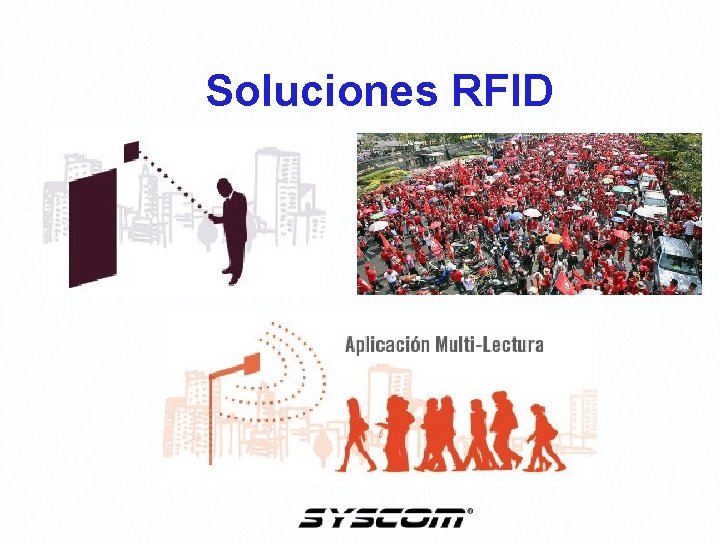 Soluciones RFID

Aplicación Multi-Lectura

SYSCOM®